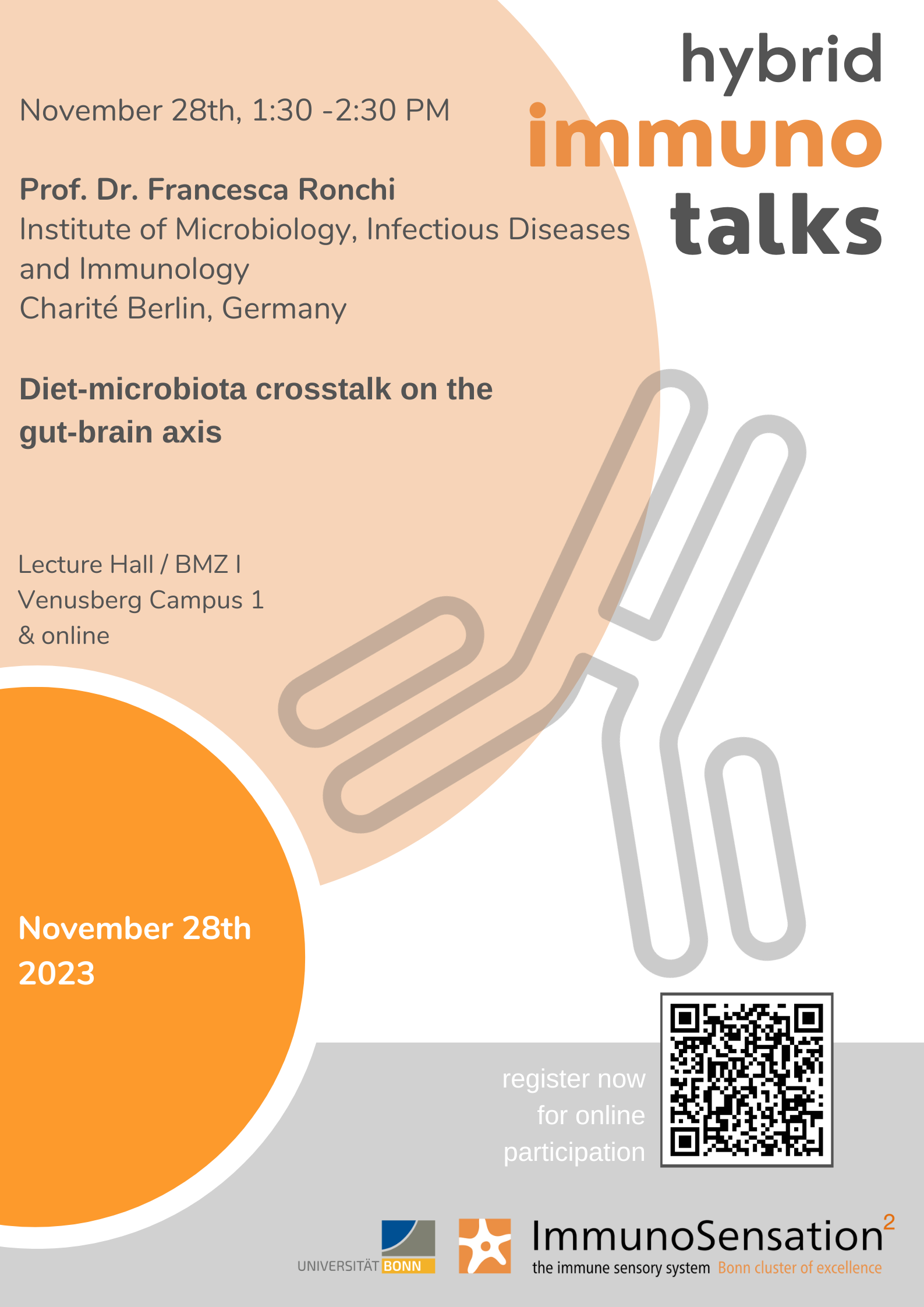 hybrid
immuno
talks

November 28th, 1:30 -2:30 PM

Prof. Dr. Francesca Ronchi
Institute of Microbiology, Infectious Diseases and Immunology
Charité Berlin, Germany

Diet-microbiota crosstalk on the gut-brain axis

Lecture Hall / BMZ I
Venusberg Campus 1
& online

November 28th
2023

register now
for online
participation

UNIVERSITÄT BONN

ImmunoSensation$^2$
the immune sensory system Bonn cluster of excellence